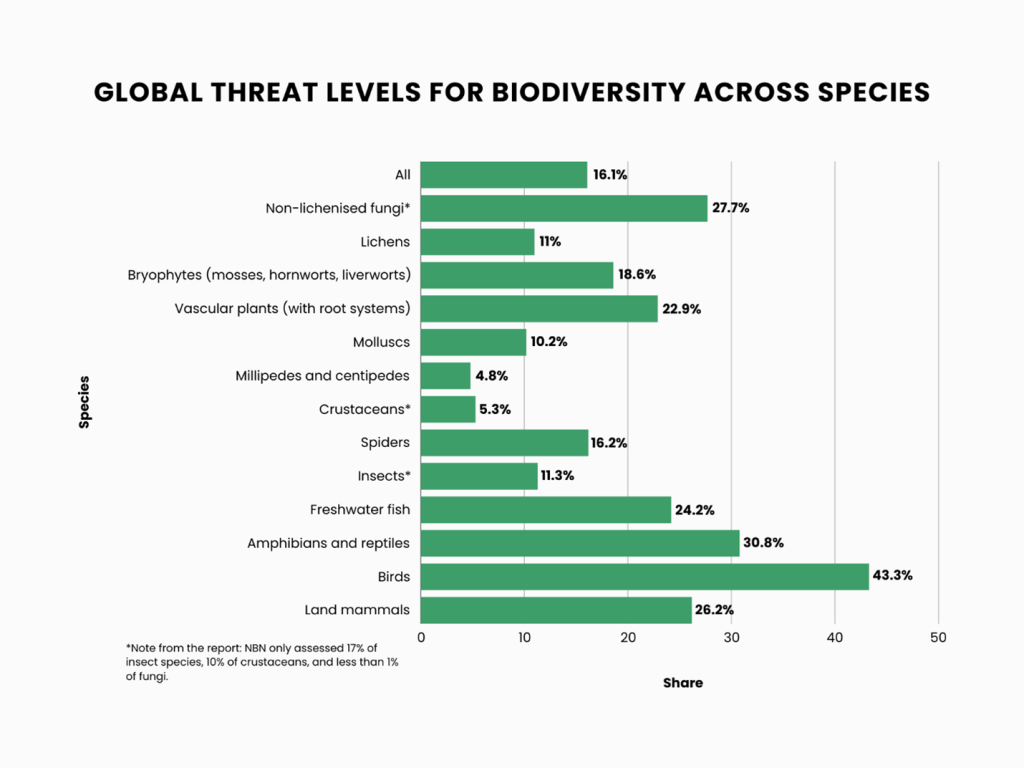 GLOBAL THREAT LEVELS FOR BIODIVERSITY ACROSS SPECIES

Species

All 16.1%
Non-lichenised fungi* 27.7%
Lichens 11%
Bryophytes (mosses, hornworts, liverworts) 18.6%
Vascular plants (with root systems) 22.9%
Molluscs 10.2%
Millipedes and centipedes 4.8%
Crustaceans* 5.3%
Spiders 16.2%
Insects* 11.3%
Freshwater fish 24.2%
Amphibians and reptiles 30.8%
Birds 43.3%
Land mammals 26.2%

0 10 20 30 40 50

Share

*Note from the report: NBN only assessed 17% of insect species, 10% of crustaceans, and less than 1% of fungi.